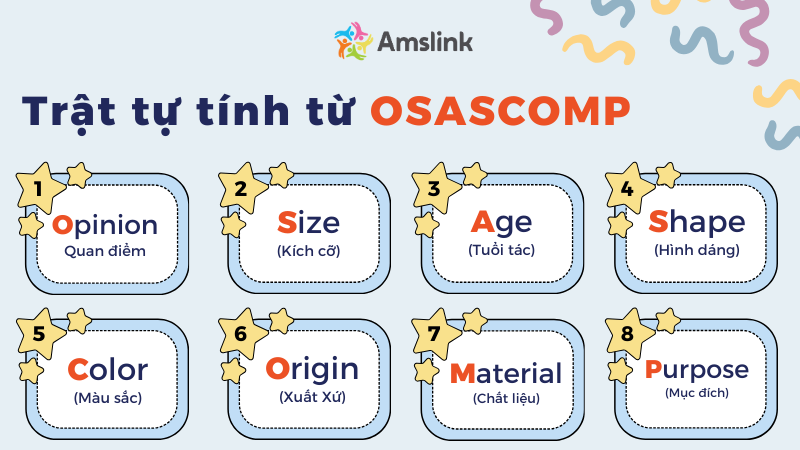 Amslink

Trật tự tính từ OSASCOMP

1
Opinion
Quan điểm

2
Size
(Kích cỡ)

3
Age
(Tuổi tác)

4
Shape
(Hình dáng)

5
Color
(Màu sắc)

6
Origin
(Xuất Xứ)

7
Material
(Chất liệu)

8
Purpose
(Mục đích)